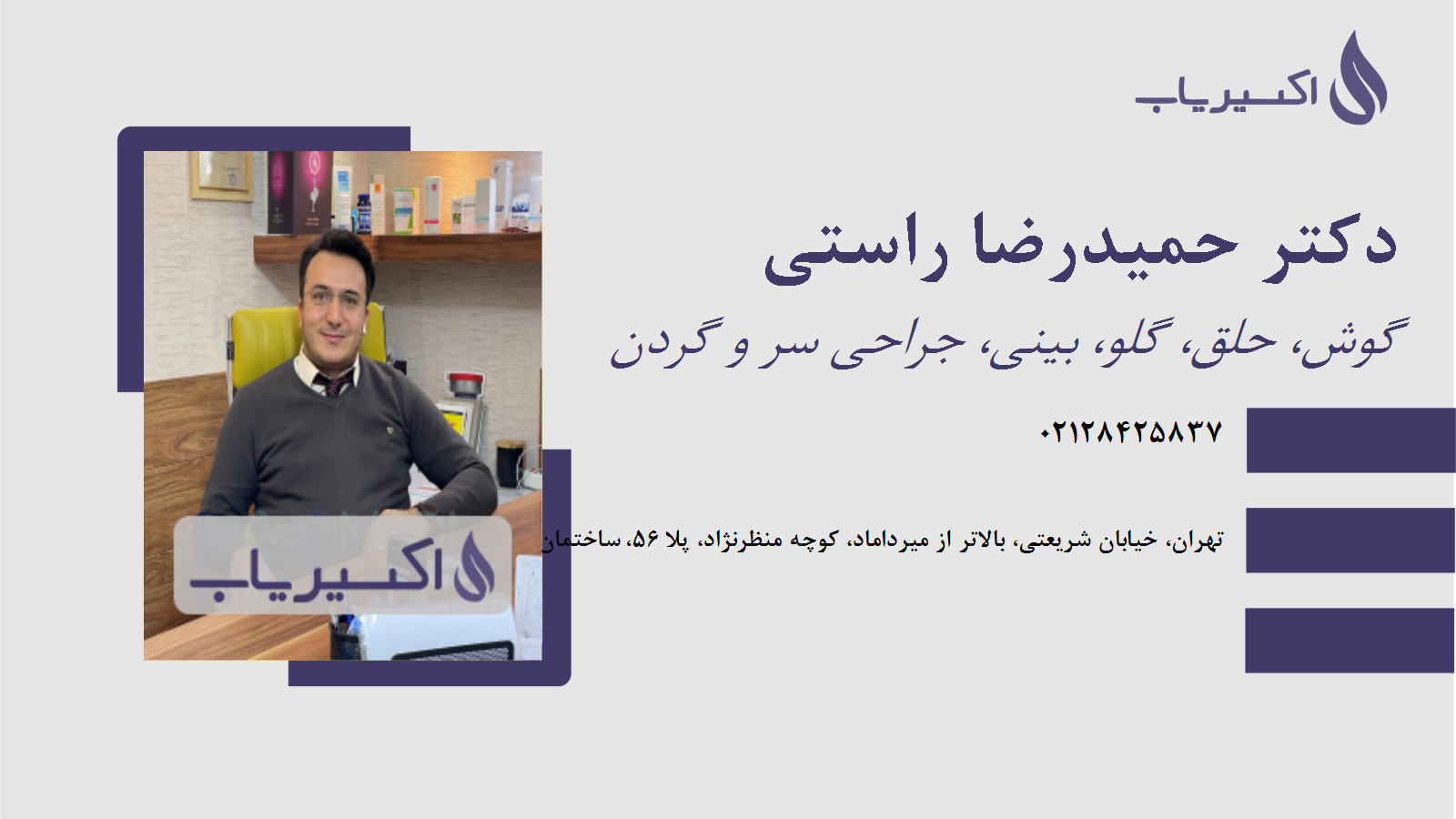 اکسیریاب

دکتر حمیدرضا راستی

گوش، حلق، گلو، بینی، جراحی سر و گردن

۰۲۱۲۸۴۲۵۸۳۷

تهران، خیابان شریعتی، بالاتر از میرداماد، کوچه منظرنژاد، پلا ۵۶، ساختمان

اکسیریاب